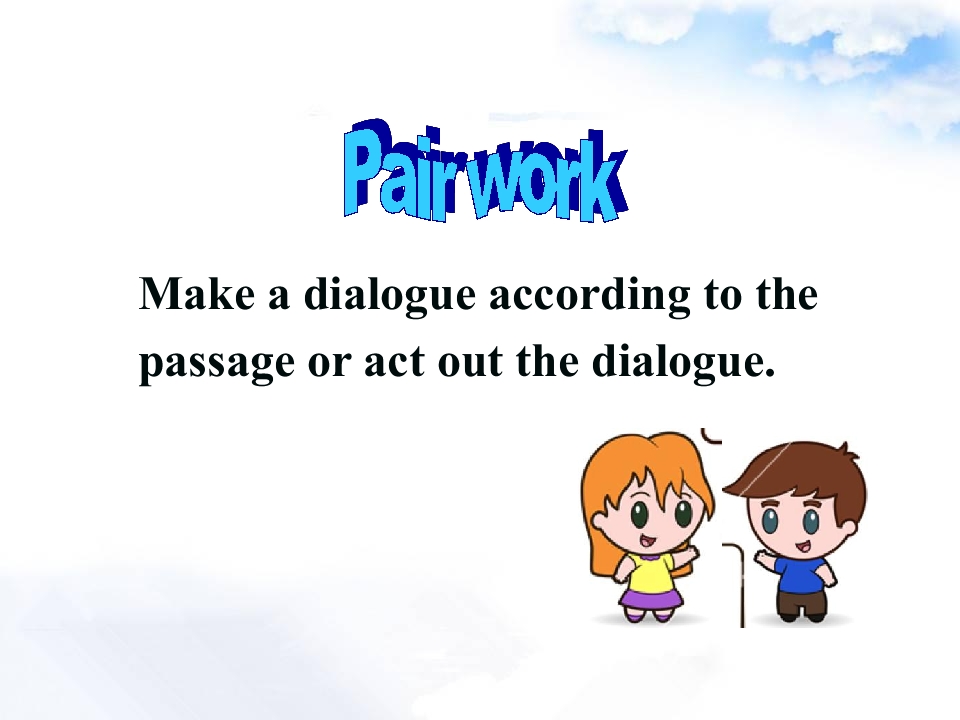 Pair work

Make a dialogue according to the passage or act out the dialogue.